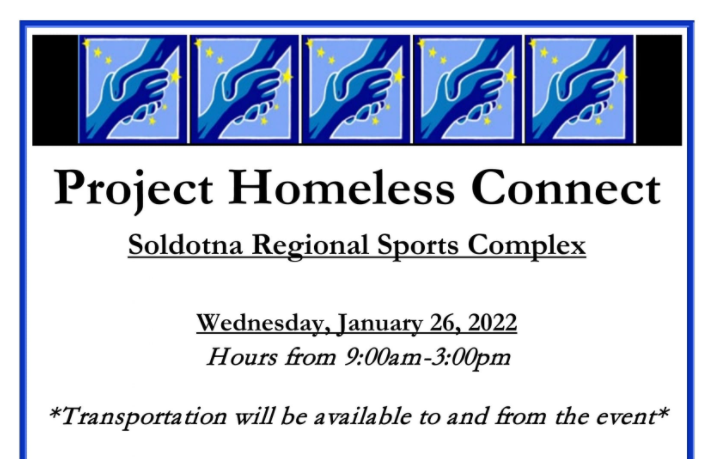 Project Homeless Connect

Soldotna Regional Sports Complex

Wednesday, January 26, 2022

Hours from 9:00am-3:00pm

*Transportation will be available to and from the event*